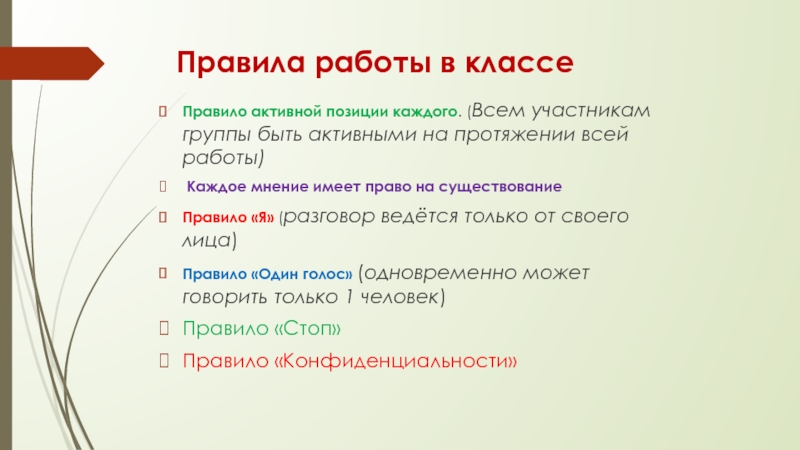 Правила работы в классе

Правило активной позиции каждого. (Всем участникам группы быть активными на протяжении всей работы)

Каждое мнение имеет право на существование

Правило «Я» (разговор ведётся только от своего лица)

Правило «Один голос» (одновременно может говорить только 1 человек)

Правило «Стоп»

Правило «Конфиденциальности»